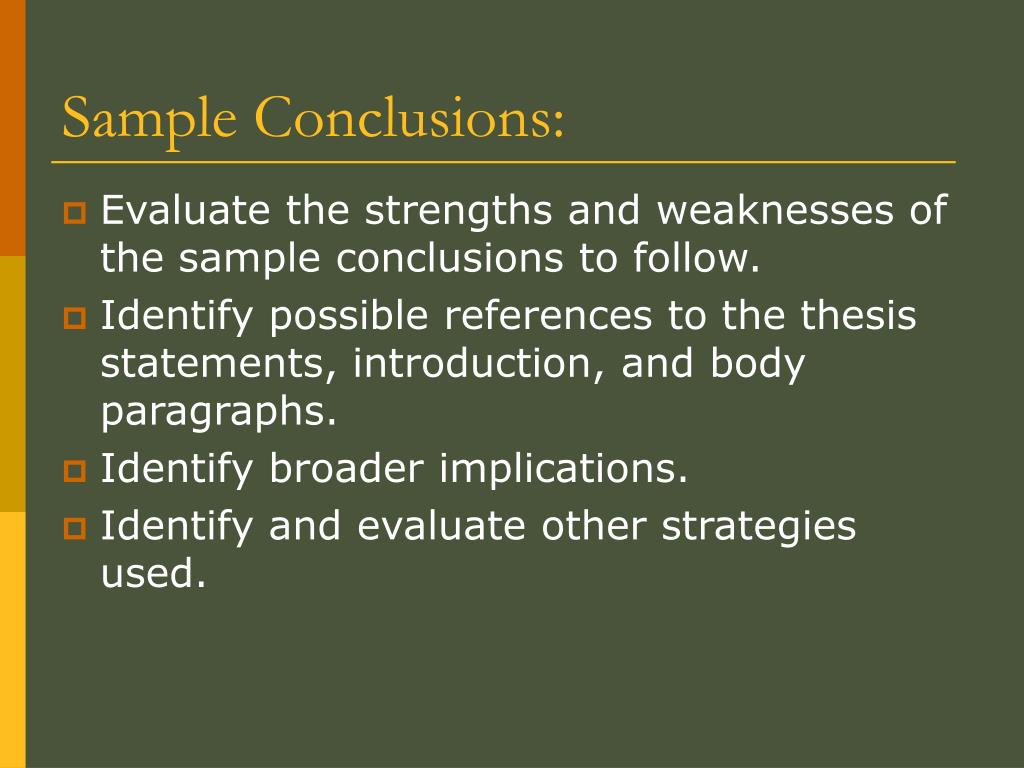 Sample Conclusions:

- Evaluate the strengths and weaknesses of the sample conclusions to follow.
- Identify possible references to the thesis statements, introduction, and body paragraphs.
- Identify broader implications.
- Identify and evaluate other strategies used.